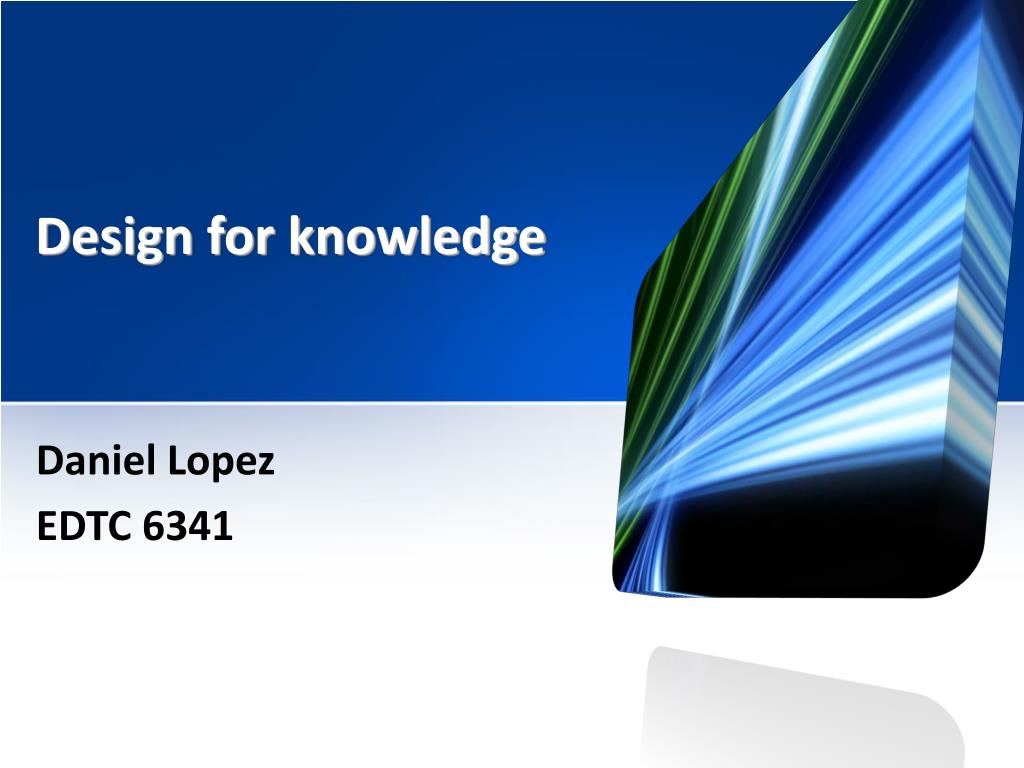 Design for knowledge

Daniel Lopez
EDTC 6341